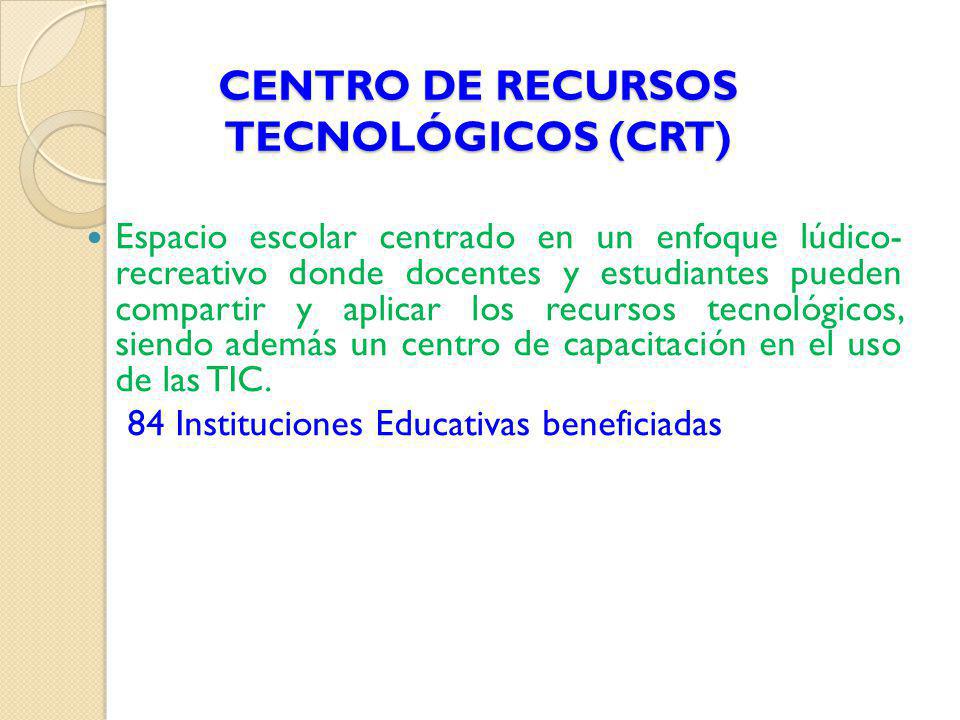 CENTRO DE RECURSOS TECNOLÓGICOS (CRT)

Espacio escolar centrado en un enfoque lúdico-recreativo donde docentes y estudiantes pueden compartir y aplicar los recursos tecnológicos, siendo además un centro de capacitación en el uso de las TIC.

84 Instituciones Educativas beneficiadas